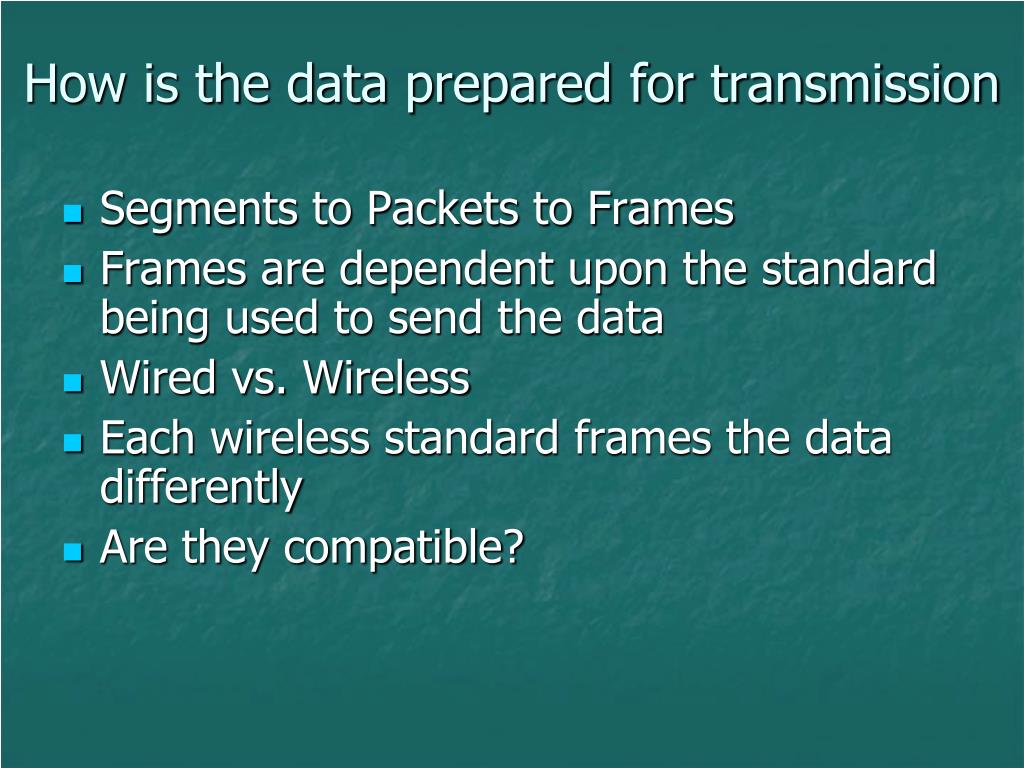 How is the data prepared for transmission

- Segments to Packets to Frames
- Frames are dependent upon the standard being used to send the data
- Wired vs. Wireless
- Each wireless standard frames the data differently
- Are they compatible?